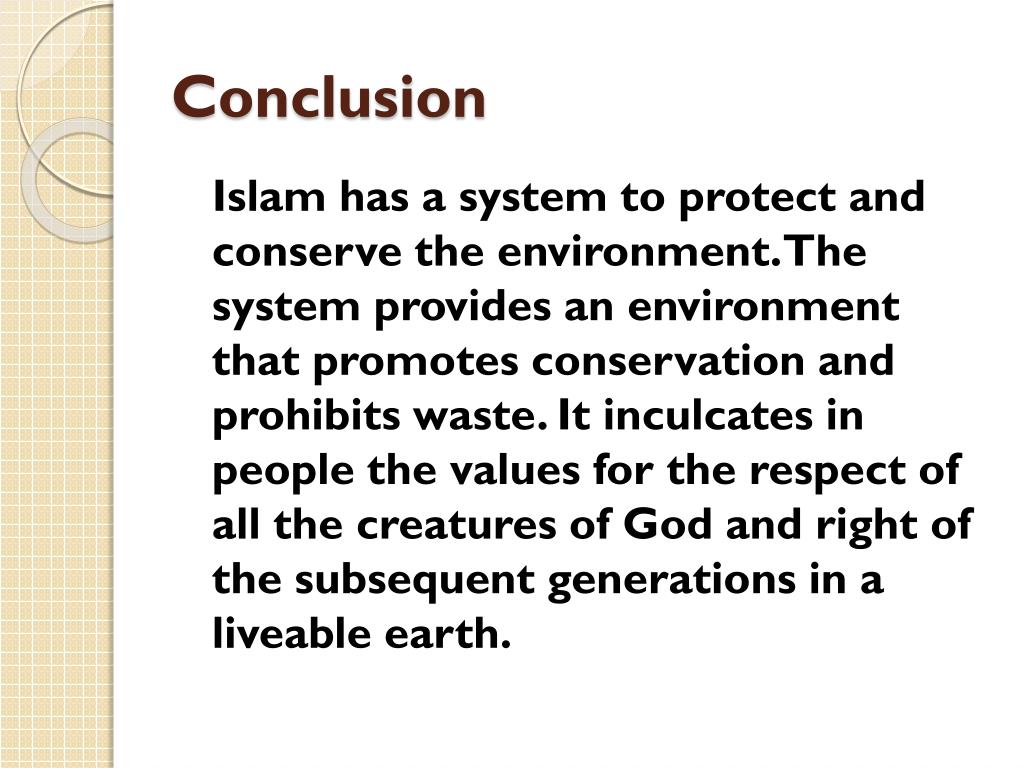 Conclusion

Islam has a system to protect and conserve the environment. The system provides an environment that promotes conservation and prohibits waste. It inculcates in people the values for the respect of all the creatures of God and right of the subsequent generations in a liveable earth.